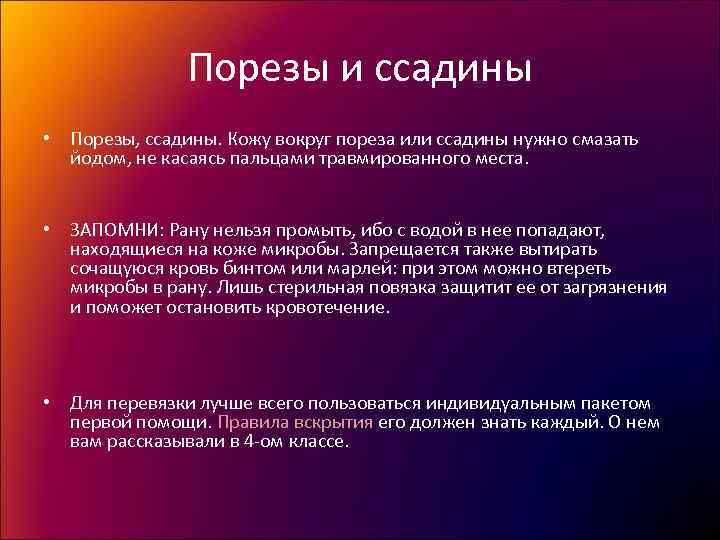 Порезы и ссадины

• Порезы, ссадины. Кожу вокруг пореза или ссадины нужно смазать йодом, не касаясь пальцами травмированного места.

• ЗАПОМНИ: Рану нельзя промыть, ибо с водой в нее попадают, находящиеся на коже микробы. Запрещается также вытирать сочащуюся кровь бинтом или марлей: при этом можно втереть микробы в рану. Лишь стерильная повязка защитит ее от загрязнения и поможет остановить кровотечение.

• Для перевязки лучше всего пользоваться индивидуальным пакетом первой помощи. Правила вскрытия его должен знать каждый. О нем вам рассказывали в 4-ом классе.